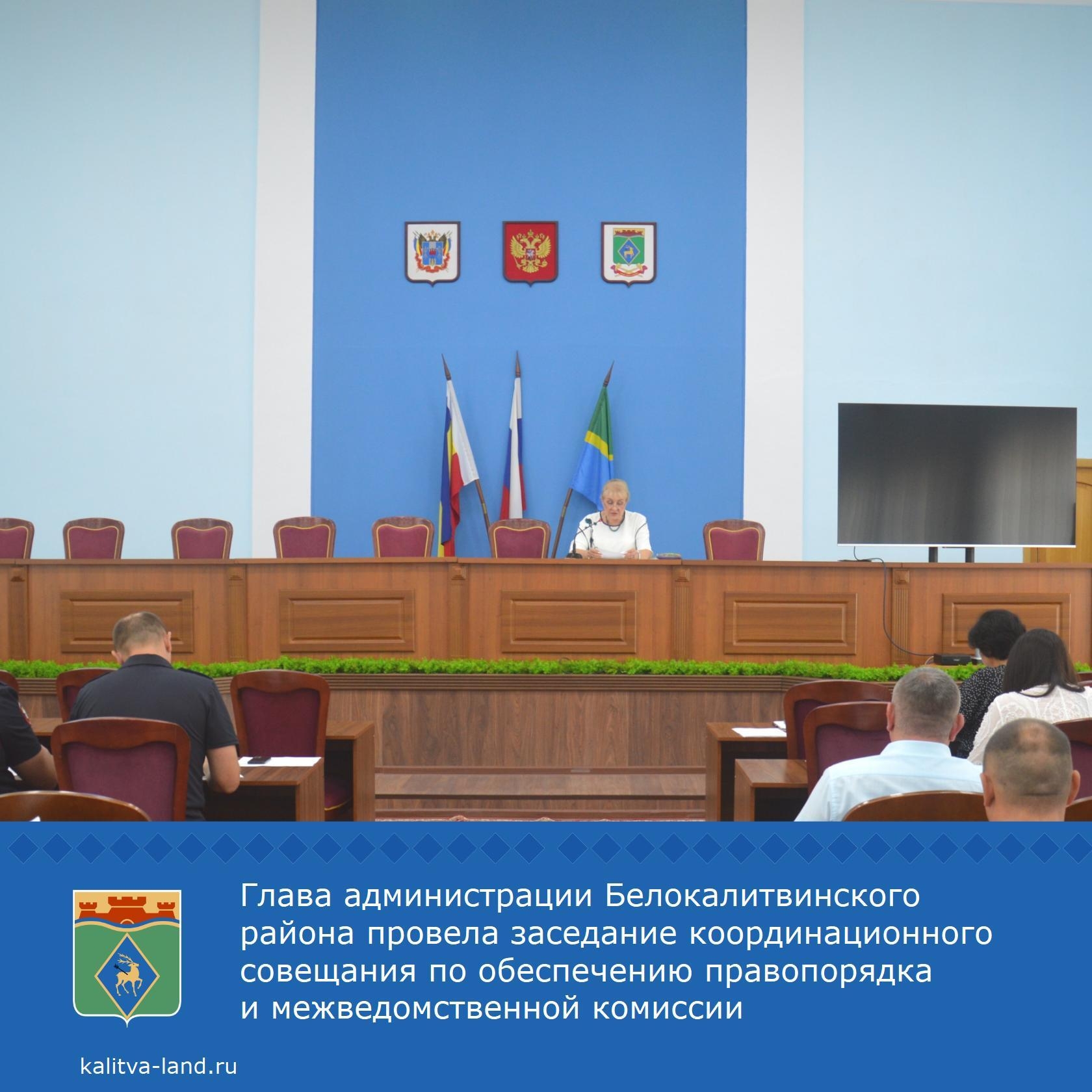 Глава администрации Белокалитвинского района провела заседание координационного совещания по обеспечению правопорядка и межведомственной комиссии

kalitva-land.ru